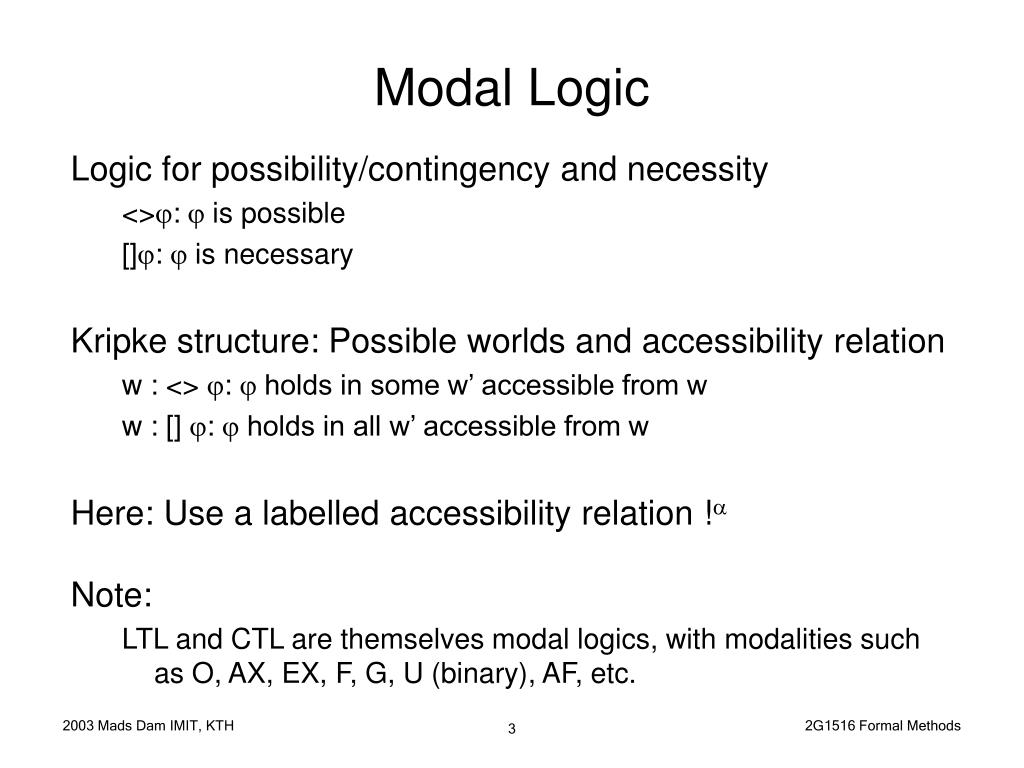 Modal Logic

Logic for possibility/contingency and necessity

<>$\varphi$: $\varphi$ is possible

[]$\varphi$: $\varphi$ is necessary

Kripke structure: Possible worlds and accessibility relation

w : <> $\varphi$: $\varphi$ holds in some w' accessible from w

w : [] $\varphi$: $\varphi$ holds in all w' accessible from w

Here: Use a labelled accessibility relation !$^{\alpha}$

Note:

LTL and CTL are themselves modal logics, with modalities such as O, AX, EX, F, G, U (binary), AF, etc.

2003 Mads Dam IMIT, KTH

3

2G1516 Formal Methods